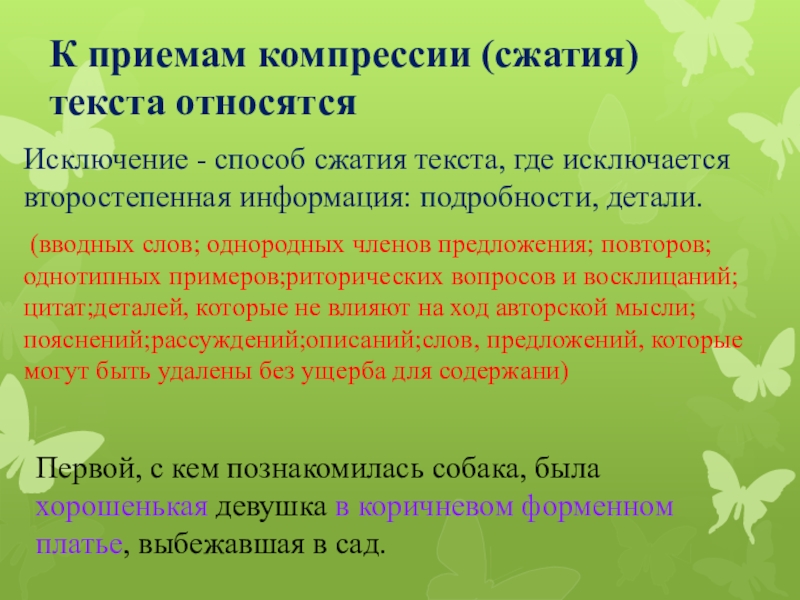 К приемам компрессии (сжатия) текста относятся

Исключение - способ сжатия текста, где исключается второстепенная информация: подробности, детали.

(вводных слов; однородных членов предложения; повторов; однотипных примеров;риторических вопросов и восклицаний; цитат;деталей, которые не влияют на ход авторской мысли; пояснений;рассуждений;описаний;слов, предложений, которые могут быть удалены без ущерба для содержани)

Первой, с кем познакомилась собака, была хорошенькая девушка в коричневом форменном платье, выбежавшая в сад.